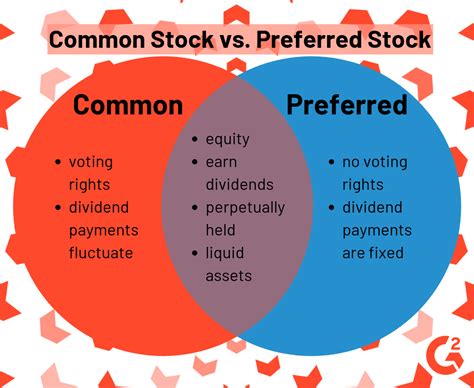 Common Stock vs. Preferred Stock

Common

- voting rights
- dividend payments fluctuate

- equity
- earn dividends
- perpetually held
- liquid assets

Preferred

- no voting rights
- dividend payments are fixed

G2